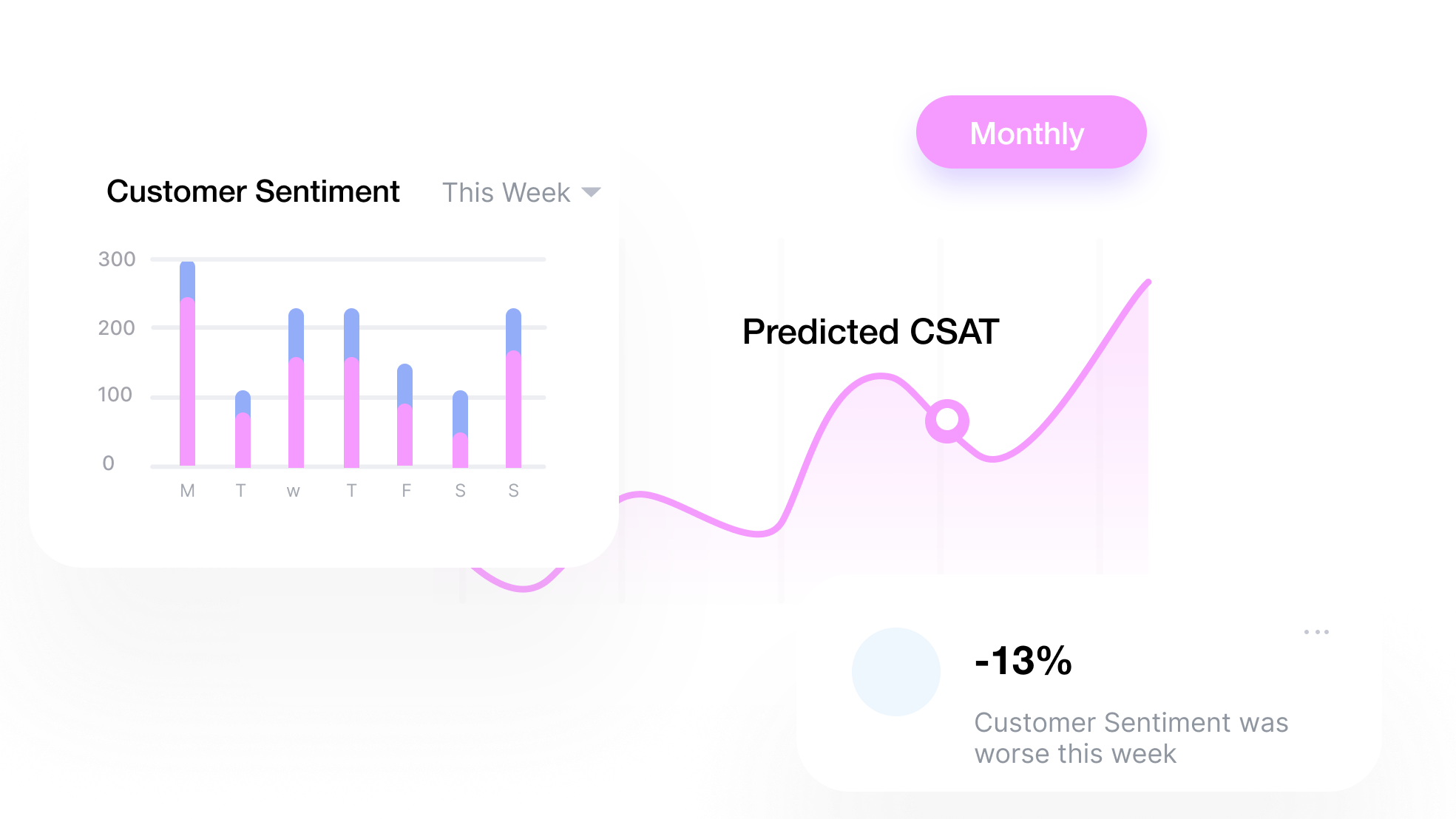 Monthly

Customer Sentiment This Week

300
200
100
0

M T w T F S S

Predicted CSAT

...

-13%

Customer Sentiment was worse this week